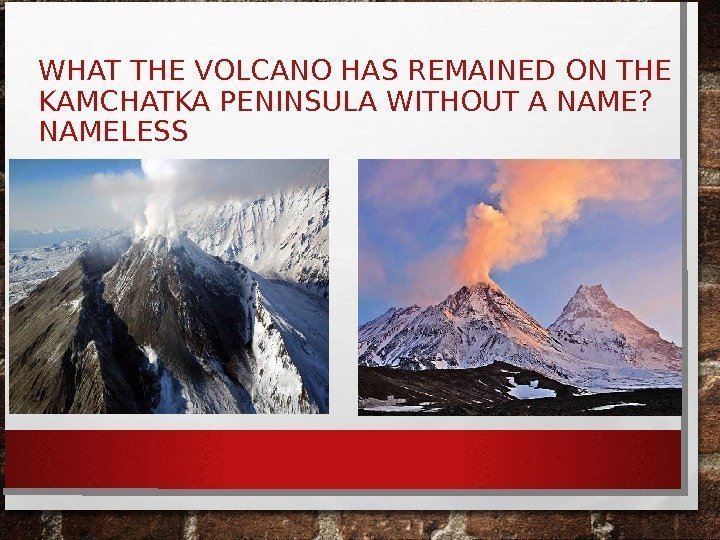 WHAT THE VOLCANO HAS REMAINED ON THE KAMCHATKA PENINSULA WITHOUT A NAME? NAMELESS